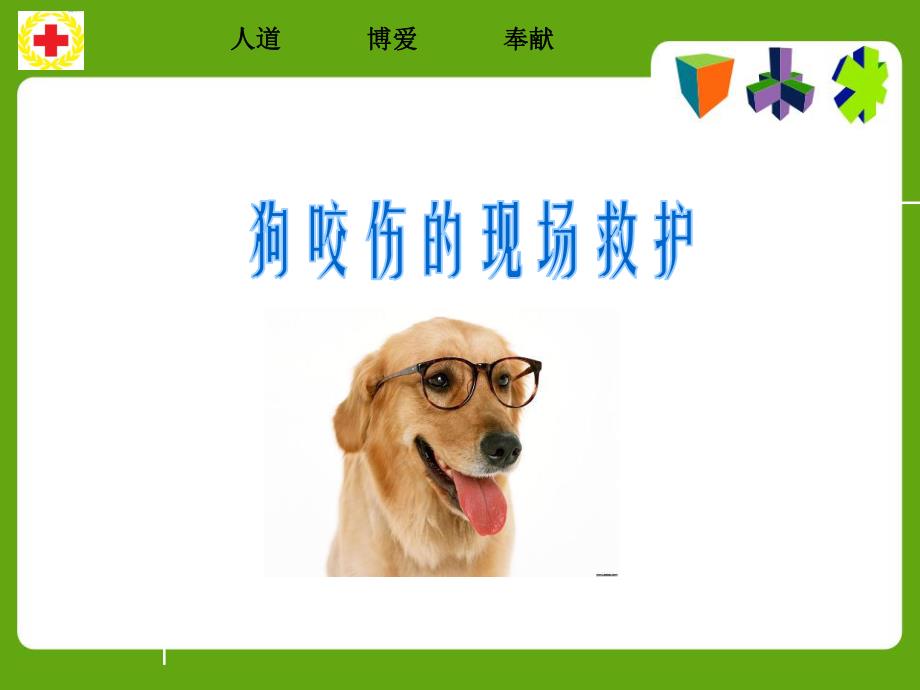 人道　博爱　奉献

狗咬伤的现场救护